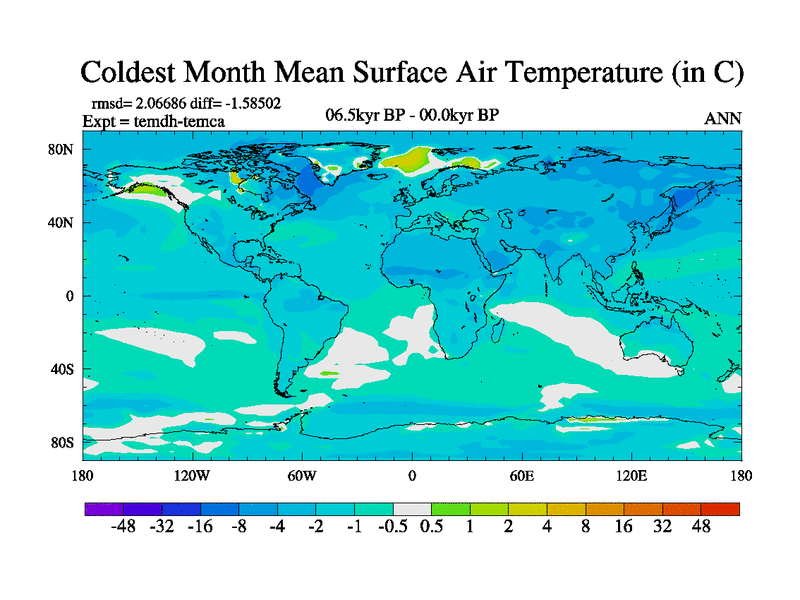 Coldest Month Mean Surface Air Temperature (in C)

rmsd= 2.06686 diff= -1.58502
Expt = temdh-temca

06.5kyr BP - 00.0kyr BP

ANN

80N
40N
0
40S
80S

180
120W
60W
0
60E
120E
180

-48 -32 -16 -8 -4 -2 -1 -0.5 0.5 1 2 4 8 16 32 48